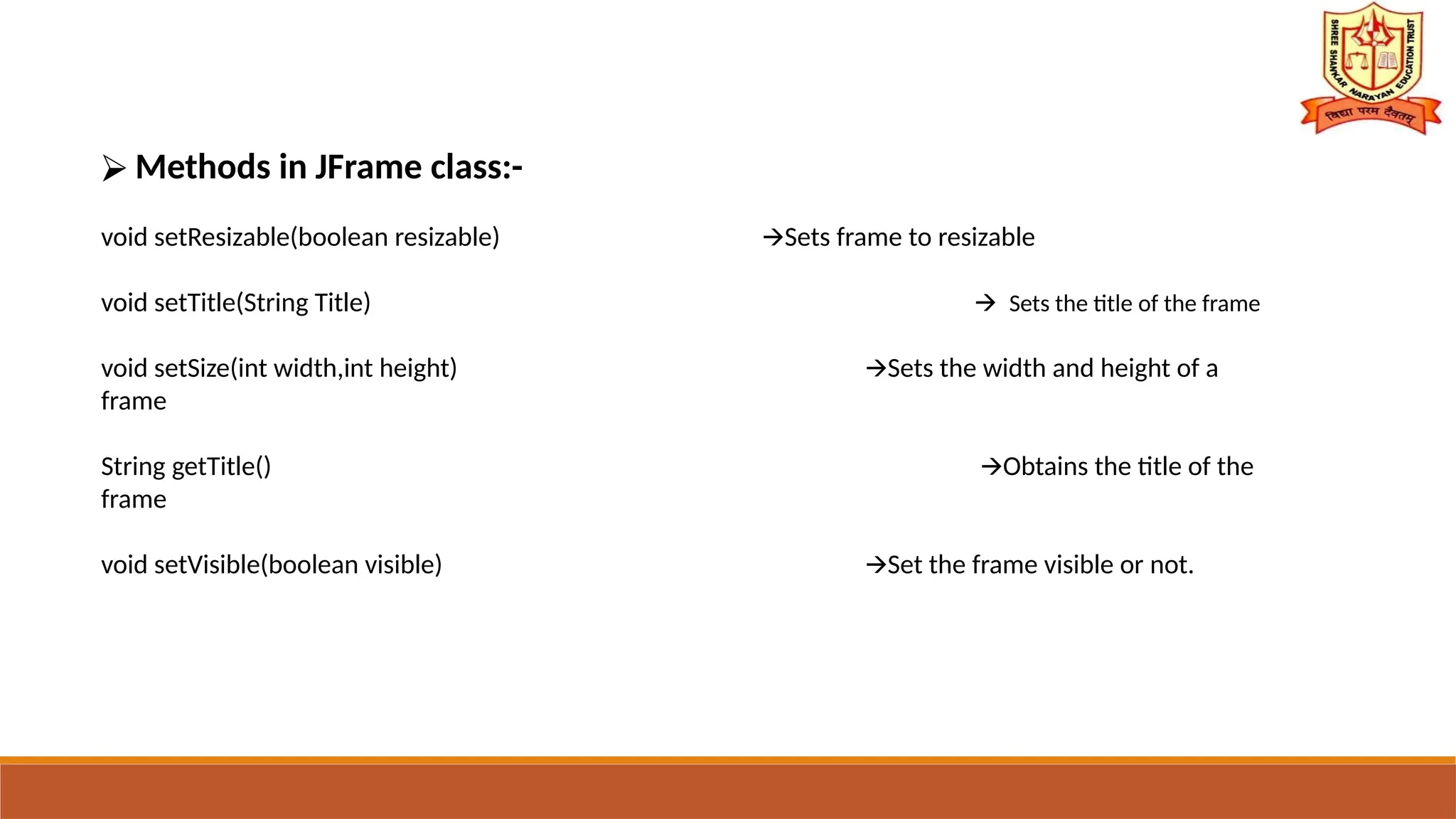 SHREE SHANKAR NARAYAN EDUCATION TRUST
विद्या परम दैवतम्

➢ Methods in JFrame class:-

void setResizable(boolean resizable) →Sets frame to resizable

void setTitle(String Title) → Sets the title of the frame

void setSize(int width,int height) →Sets the width and height of a frame

String getTitle() →Obtains the title of the frame

void setVisible(boolean visible) →Set the frame visible or not.